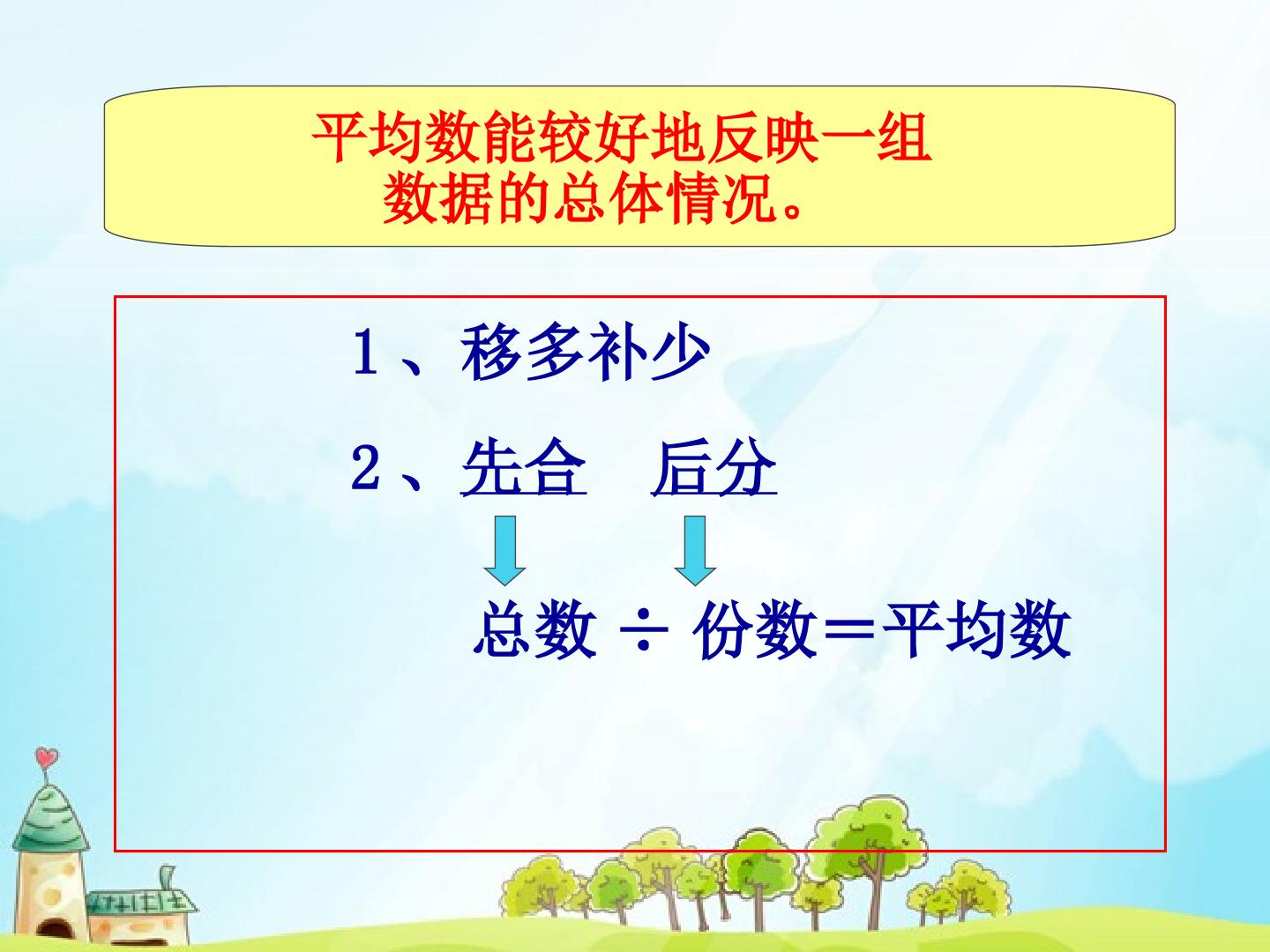 平均数能较好地反映一组数据的总体情况。

1、移多补少

2、先合　后分

总数 ÷ 份数＝平均数